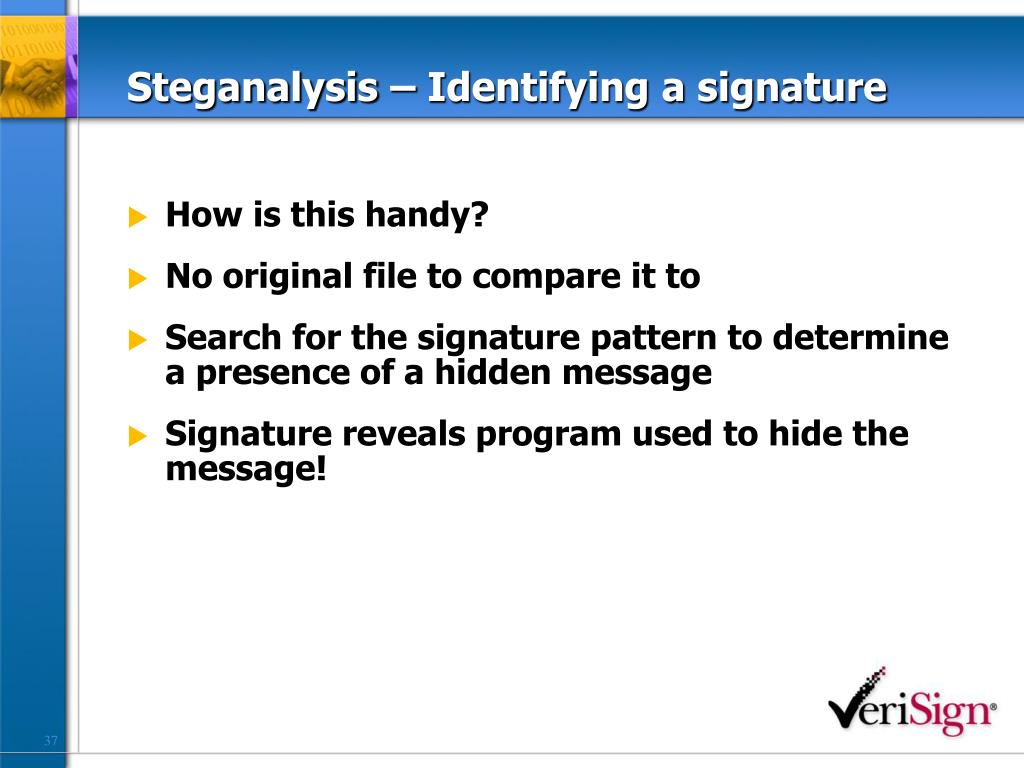 Steganalysis – Identifying a signature

How is this handy?

No original file to compare it to

Search for the signature pattern to determine a presence of a hidden message

Signature reveals program used to hide the message!

VeriSign®

37